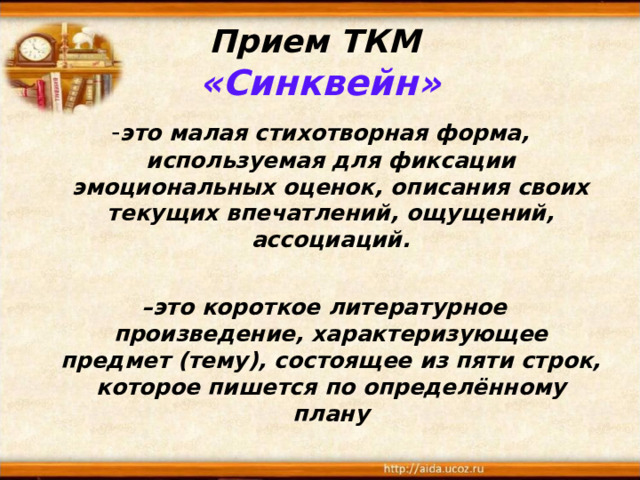 Прием ТКМ
«Синквейн»

-это малая стихотворная форма, используемая для фиксации эмоциональных оценок, описания своих текущих впечатлений, ощущений, ассоциаций.

–это короткое литературное произведение, характеризующее предмет (тему), состоящее из пяти строк, которое пишется по определённому плану

http://aida.ucoz.ru